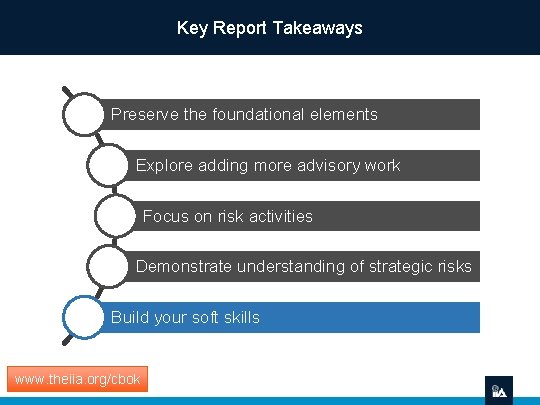 Key Report Takeaways

Preserve the foundational elements

Explore adding more advisory work

Focus on risk activities

Demonstrate understanding of strategic risks

Build your soft skills

www.theiia.org/cbok

IIA